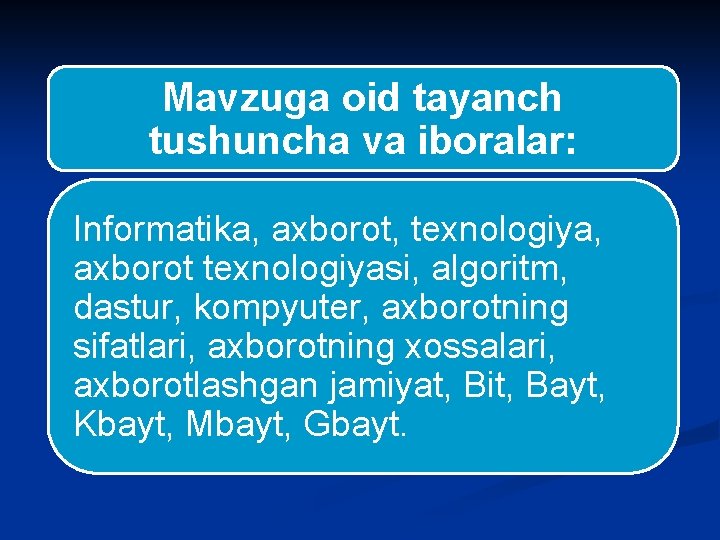 Mavzuga oid tayanch tushuncha va iboralar:

Informatika, axborot, texnologiya, axborot texnologiyasi, algoritm, dastur, kompyuter, axborotning sifatlari, axborotning xossalari, axborotlashgan jamiyat, Bit, Bayt, Kbayt, Mbayt, Gbayt.